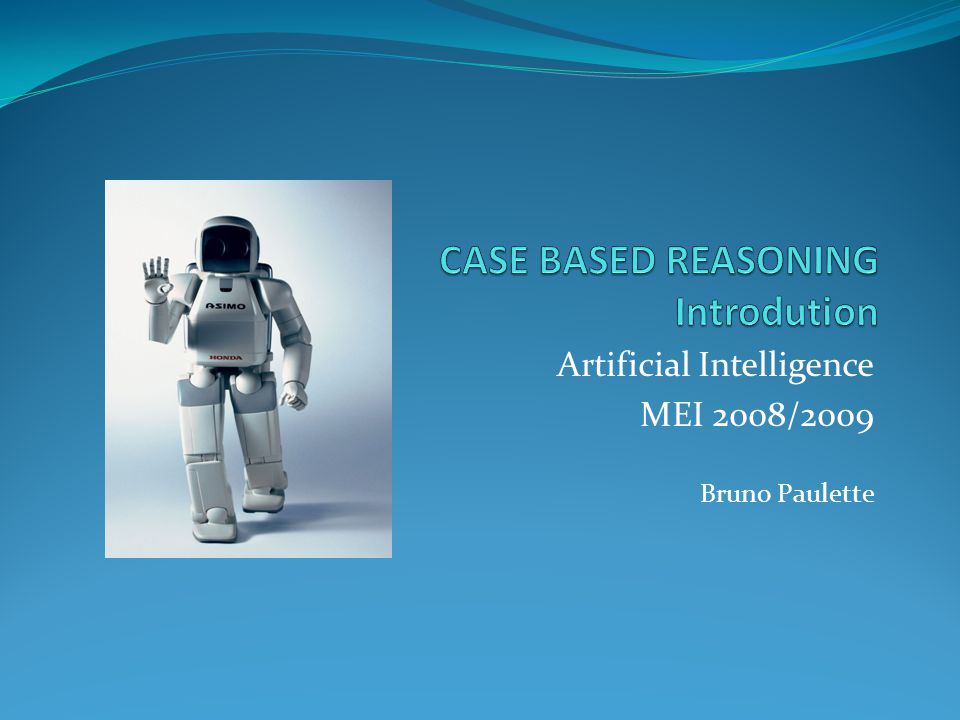 ASIMO
HONDA

CASE BASED REASONING
Introdution

Artificial Intelligence
MEI 2008/2009

Bruno Paulette